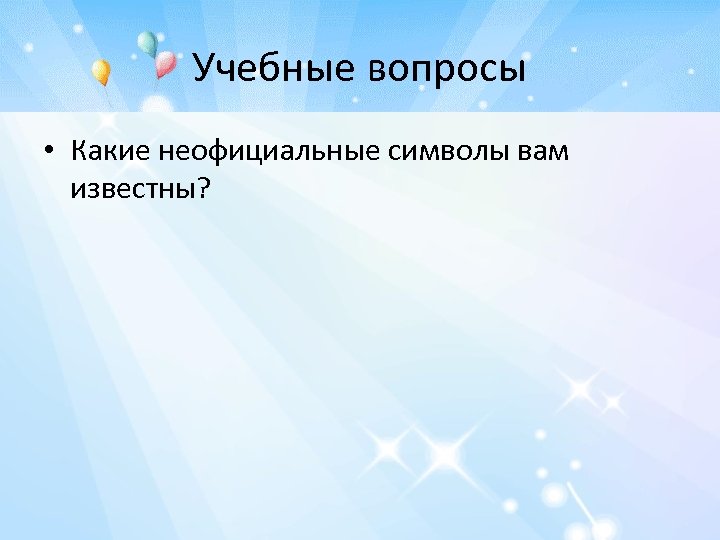 Учебные вопросы

• Какие неофициальные символы вам известны?